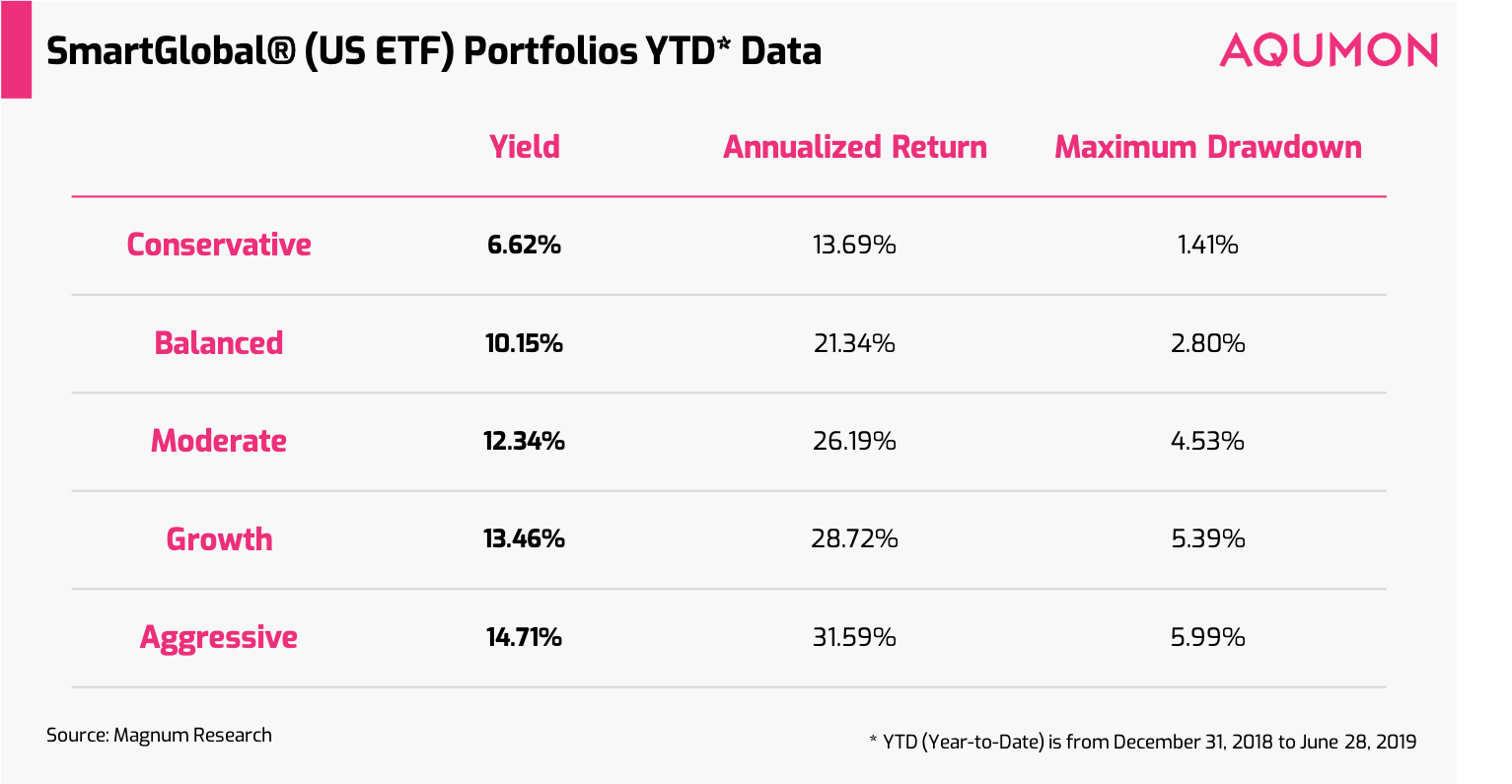 SmartGlobal® (US ETF) Portfolios YTD* Data

AQUMON

| | Yield | Annualized Return | Maximum Drawdown |
|---|---|---|---|
| Conservative | 6.62% | 13.69% | 1.41% |
| Balanced | 10.15% | 21.34% | 2.80% |
| Moderate | 12.34% | 26.19% | 4.53% |
| Growth | 13.46% | 28.72% | 5.39% |
| Aggressive | 14.71% | 31.59% | 5.99% |

Source: Magnum Research

* YTD (Year-to-Date) is from December 31, 2018 to June 28, 2019